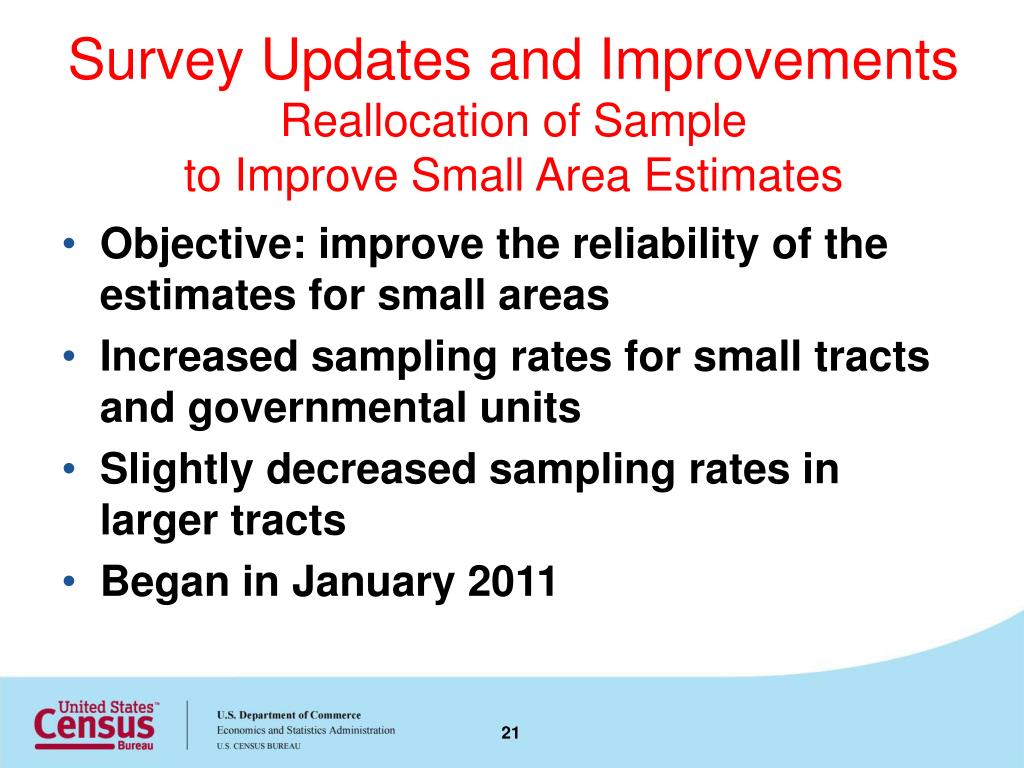 Survey Updates and Improvements
Reallocation of Sample
to Improve Small Area Estimates

• Objective: improve the reliability of the estimates for small areas
• Increased sampling rates for small tracts and governmental units
• Slightly decreased sampling rates in larger tracts
• Began in January 2011

United States™
Census
Bureau

U.S. Department of Commerce
Economics and Statistics Administration
U.S. CENSUS BUREAU

21